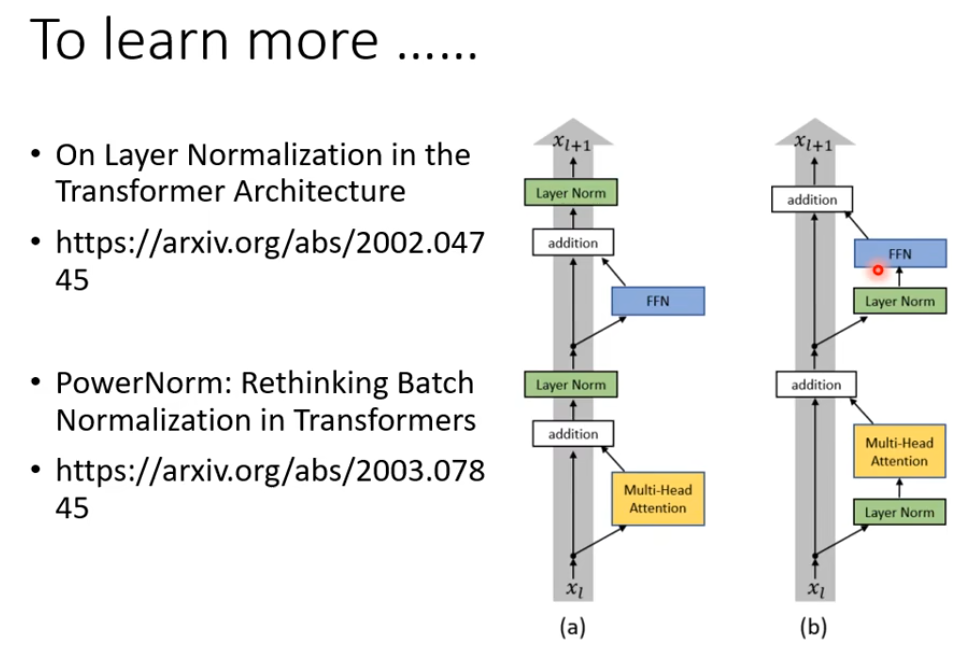 To learn more ……

• On Layer Normalization in the Transformer Architecture

• https://arxiv.org/abs/2002.04745

• PowerNorm: Rethinking Batch Normalization in Transformers

• https://arxiv.org/abs/2003.07845

$x_{l+1}$
Layer Norm
addition
FFN
Layer Norm
addition
Multi-Head Attention
$x_l$
(a)

$x_{l+1}$
addition
FFN
Layer Norm
addition
Multi-Head Attention
Layer Norm
$x_l$
(b)